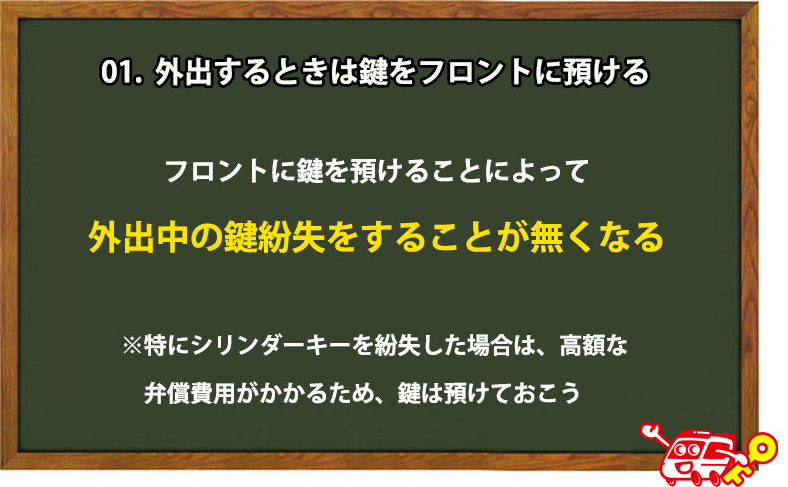 01. 外出するときは鍵をフロントに預ける

フロントに鍵を預けることによって

外出中の鍵紛失をすることが無くなる

※特にシリンダーキーを紛失した場合は、高額な弁償費用がかかるため、鍵は預けておこう